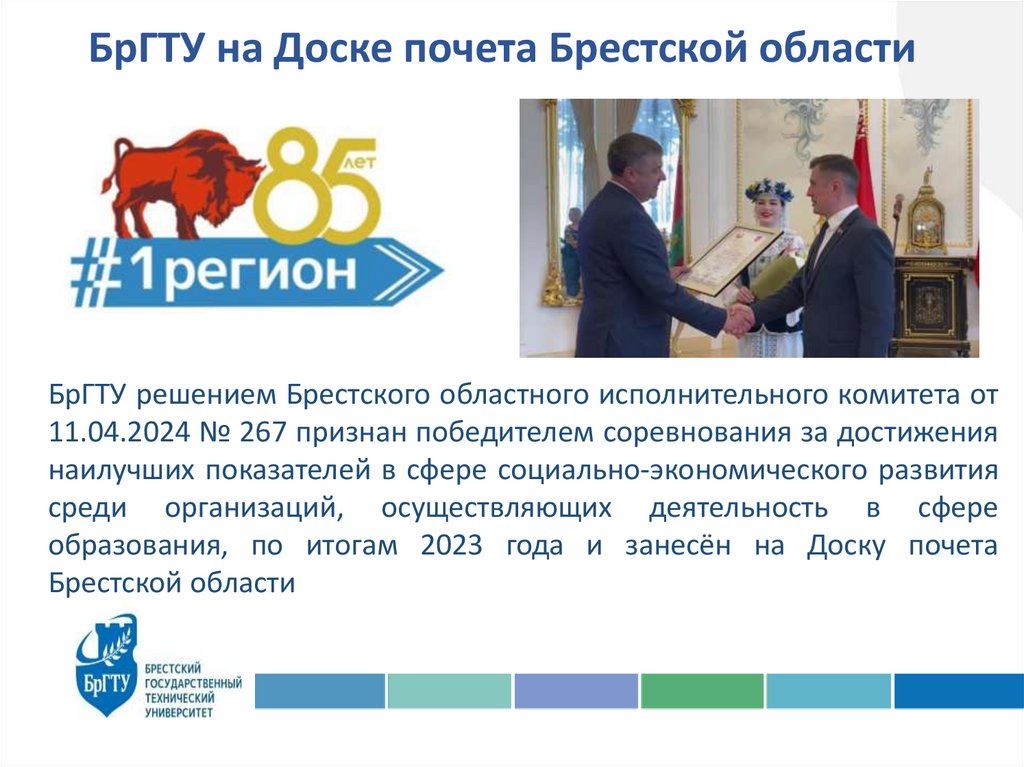 БрГТУ на Доске почета Брестской области

85 ЛЕТ

#1регион

БрГТУ решением Брестского областного исполнительного комитета от 11.04.2024 № 267 признан победителем соревнования за достижения наилучших показателей в сфере социально-экономического развития среди организаций, осуществляющих деятельность в сфере образования, по итогам 2023 года и занесён на Доску почета Брестской области

БрГТУ

БРЕСТСКИЙ ГОСУДАРСТВЕННЫЙ ТЕХНИЧЕСКИЙ УНИВЕРСИТЕТ